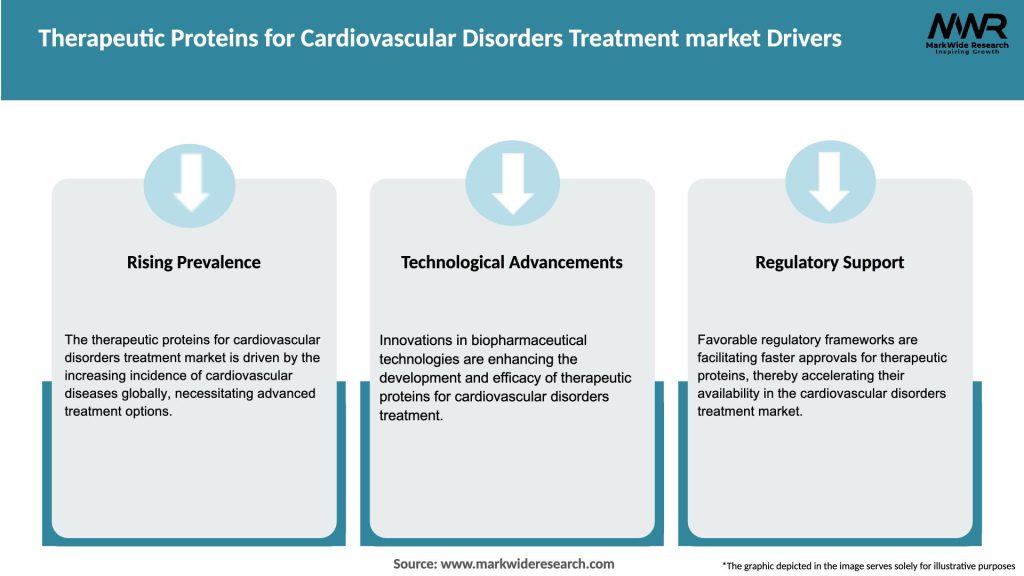 Therapeutic Proteins for Cardiovascular Disorders Treatment market Drivers

MWR
MarkWide Research
Inspiring Growth

Rising Prevalence

The therapeutic proteins for cardiovascular disorders treatment market is driven by the increasing incidence of cardiovascular diseases globally, necessitating advanced treatment options.

Technological Advancements

Innovations in biopharmaceutical technologies are enhancing the development and efficacy of therapeutic proteins for cardiovascular disorders treatment.

Regulatory Support

Favorable regulatory frameworks are facilitating faster approvals for therapeutic proteins, thereby accelerating their availability in the cardiovascular disorders treatment market.

Source: www.markwideresearch.com

*The graphic depicted in the image serves solely for illustrative purposes